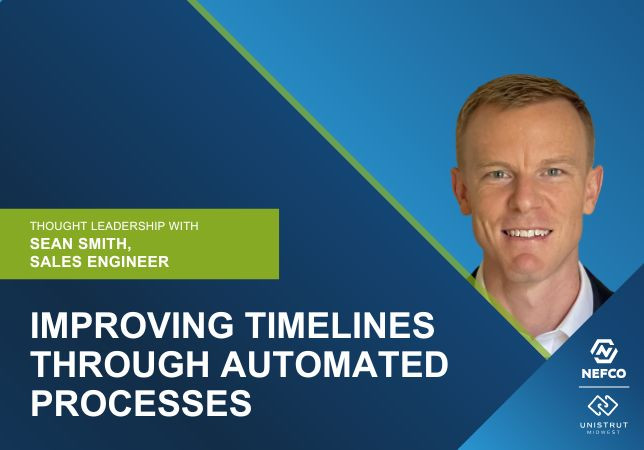 THOUGHT LEADERSHIP WITH
SEAN SMITH,
SALES ENGINEER

IMPROVING TIMELINES THROUGH AUTOMATED PROCESSES

NEFCO

UNISTRUT
MIDWEST